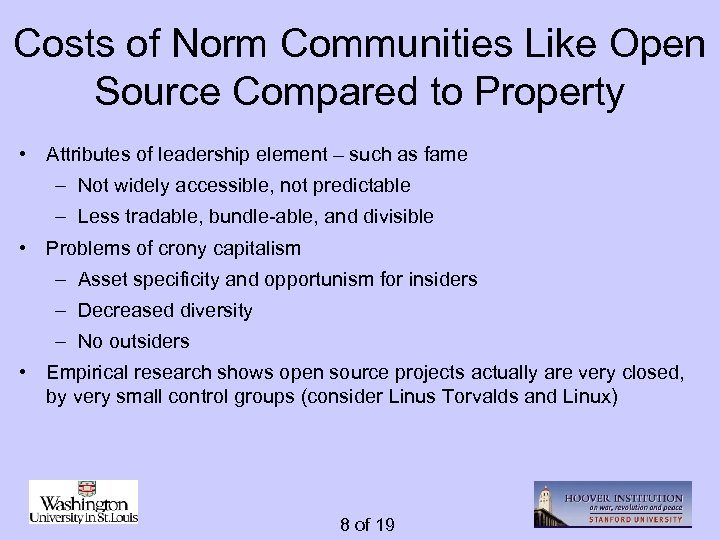 Costs of Norm Communities Like Open Source Compared to Property

• Attributes of leadership element – such as fame
  – Not widely accessible, not predictable
  – Less tradable, bundle-able, and divisible
• Problems of crony capitalism
  – Asset specificity and opportunism for insiders
  – Decreased diversity
  – No outsiders
• Empirical research shows open source projects actually are very closed, by very small control groups (consider Linus Torvalds and Linux)

Washington University in St. Louis

8 of 19

HOOVER INSTITUTION
on war, revolution and peace
STANFORD UNIVERSITY